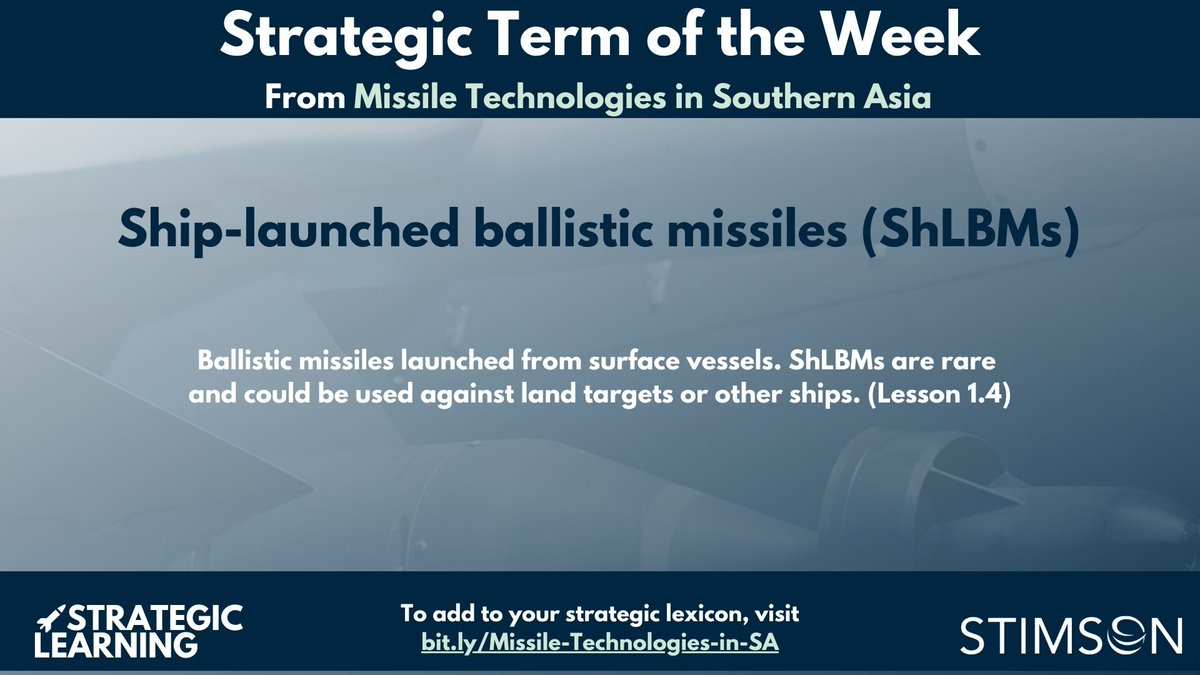 Strategic Term of the Week
From Missile Technologies in Southern Asia

Ship-launched ballistic missiles (ShLBMs)

Ballistic missiles launched from surface vessels. ShLBMs are rare and could be used against land targets or other ships. (Lesson 1.4)

STRATEGIC LEARNING

To add to your strategic lexicon, visit bit.ly/Missile-Technologies-in-SA

STIMSON